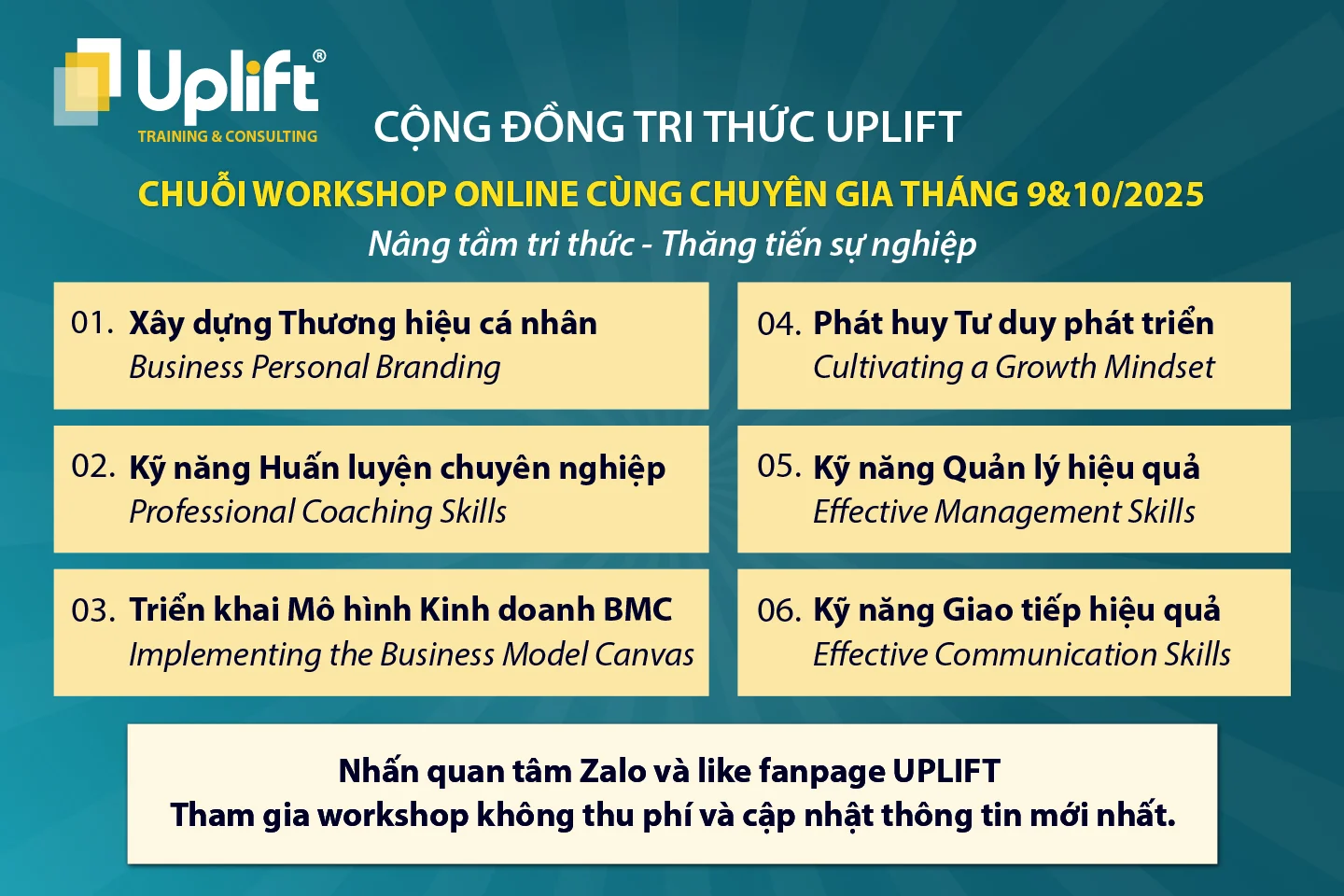 Uplift®
TRAINING & CONSULTING

CỘNG ĐỒNG TRI THỨC UPLIFT

CHUỖI WORKSHOP ONLINE CÙNG CHUYÊN GIA THÁNG 9&10/2025

Nâng tầm tri thức - Thăng tiến sự nghiệp

01. Xây dựng Thương hiệu cá nhân
Business Personal Branding

02. Kỹ năng Huấn luyện chuyên nghiệp
Professional Coaching Skills

03. Triển khai Mô hình Kinh doanh BMC
Implementing the Business Model Canvas

04. Phát huy Tư duy phát triển
Cultivating a Growth Mindset

05. Kỹ năng Quản lý hiệu quả
Effective Management Skills

06. Kỹ năng Giao tiếp hiệu quả
Effective Communication Skills

Nhấn quan tâm Zalo và like fanpage UPLIFT
Tham gia workshop không thu phí và cập nhật thông tin mới nhất.